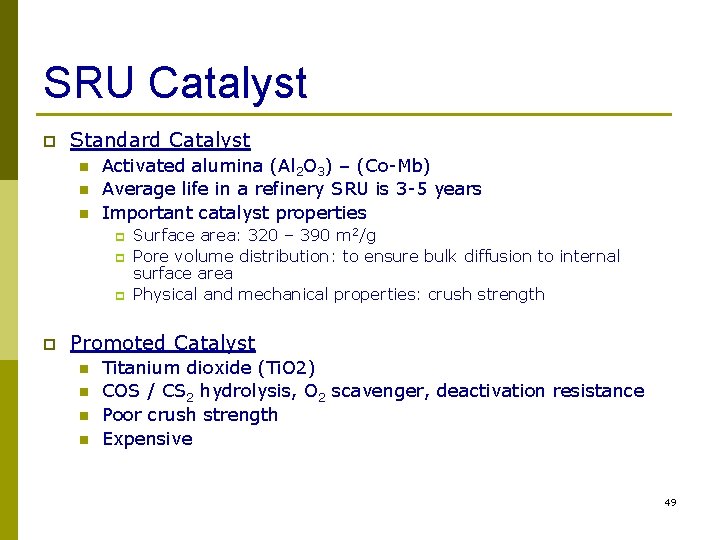 SRU Catalyst

Standard Catalyst

Activated alumina ($Al_2O_3$) – (Co-Mb)

Average life in a refinery SRU is 3-5 years

Important catalyst properties

Surface area: 320 – 390 $m^2/g$

Pore volume distribution: to ensure bulk diffusion to internal surface area

Physical and mechanical properties: crush strength

Promoted Catalyst

Titanium dioxide (TiO2)

COS / $CS_2$ hydrolysis, $O_2$ scavenger, deactivation resistance

Poor crush strength

Expensive

49